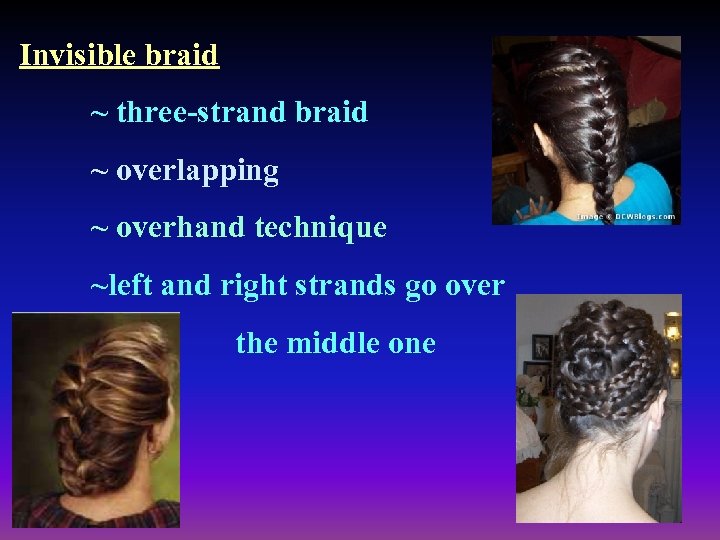 Invisible braid

~ three-strand braid

~ overlapping

~ overhand technique

~left and right strands go over the middle one

Image © DCWBlogs.com